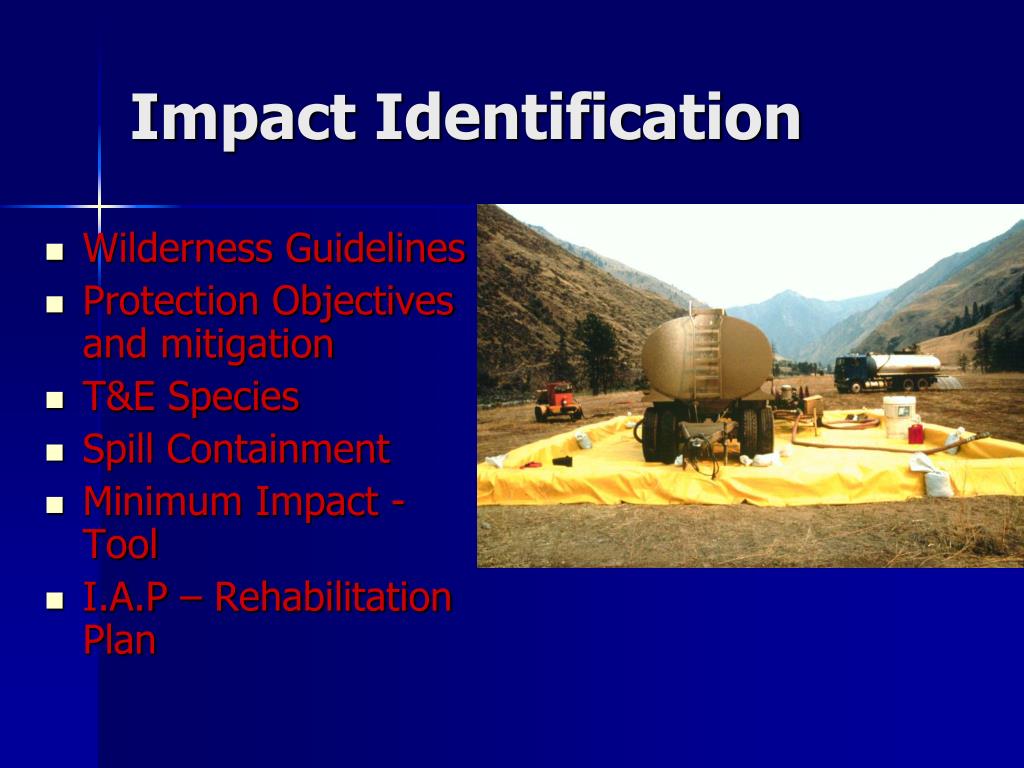 Impact Identification

- Wilderness Guidelines
- Protection Objectives and mitigation
- T&E Species
- Spill Containment
- Minimum Impact - Tool
- I.A.P – Rehabilitation Plan